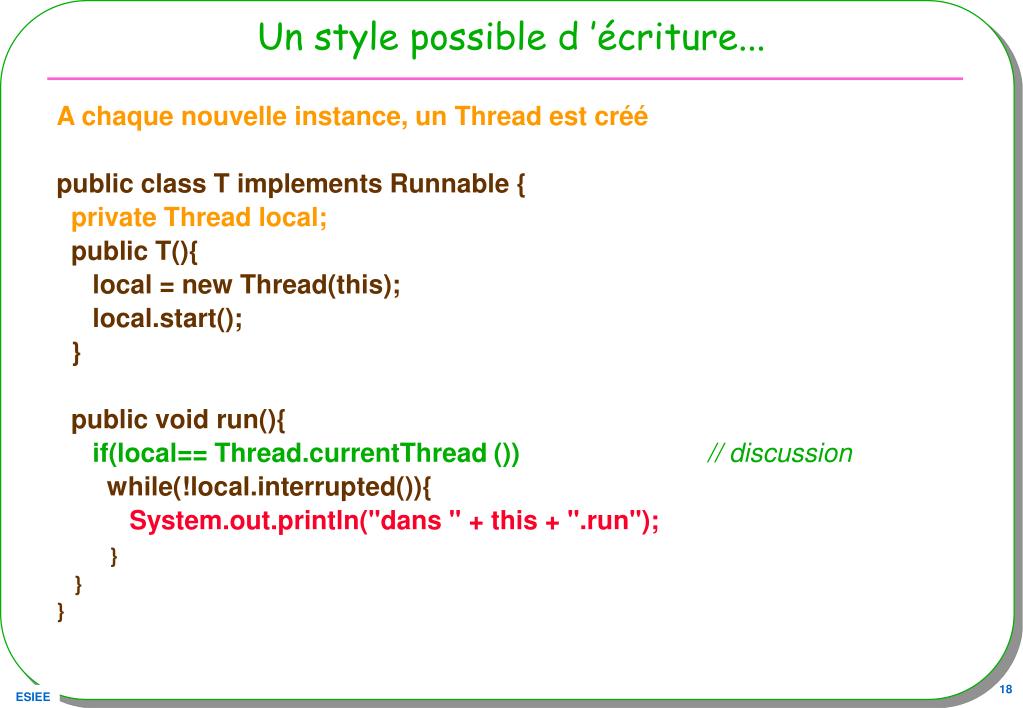 Un style possible d 'écriture...

A chaque nouvelle instance, un Thread est créé

public class T implements Runnable {
private Thread local;
public T(){
local = new Thread(this);
local.start();
}

public void run(){
if(local== Thread.currentThread ()) // discussion
while(!local.interrupted()){
System.out.println("dans " + this + ".run");
}
}
}

ESIEE

18